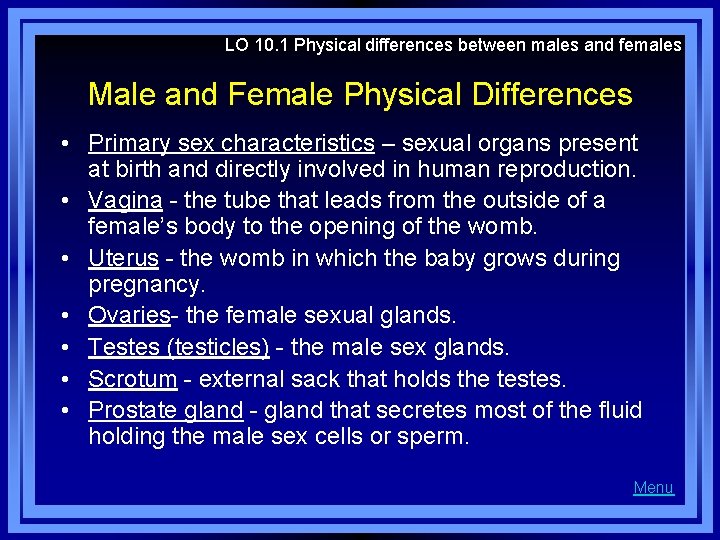 LO 10.1 Physical differences between males and females

Male and Female Physical Differences

• Primary sex characteristics – sexual organs present at birth and directly involved in human reproduction.
• Vagina - the tube that leads from the outside of a female's body to the opening of the womb.
• Uterus - the womb in which the baby grows during pregnancy.
• Ovaries- the female sexual glands.
• Testes (testicles) - the male sex glands.
• Scrotum - external sack that holds the testes.
• Prostate gland - gland that secretes most of the fluid holding the male sex cells or sperm.

Menu